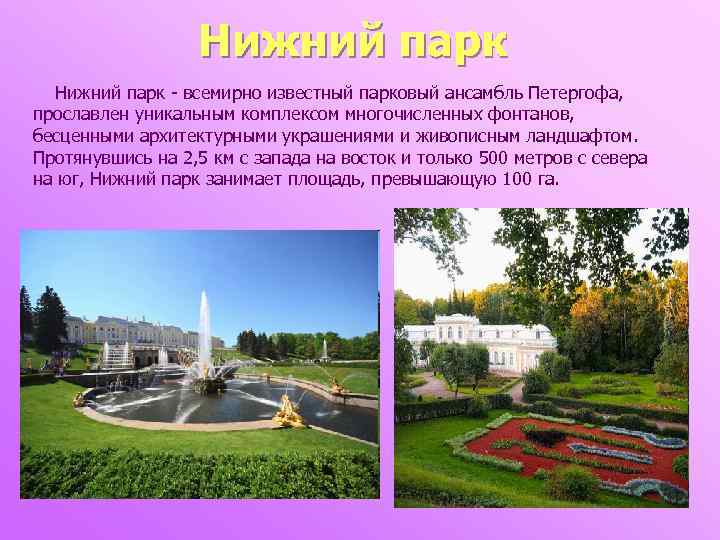 Нижний парк

Нижний парк - всемирно известный парковый ансамбль Петергофа, прославлен уникальным комплексом многочисленных фонтанов, бесценными архитектурными украшениями и живописным ландшафтом. Протянувшись на 2,5 км с запада на восток и только 500 метров с севера на юг, Нижний парк занимает площадь, превышающую 100 га.